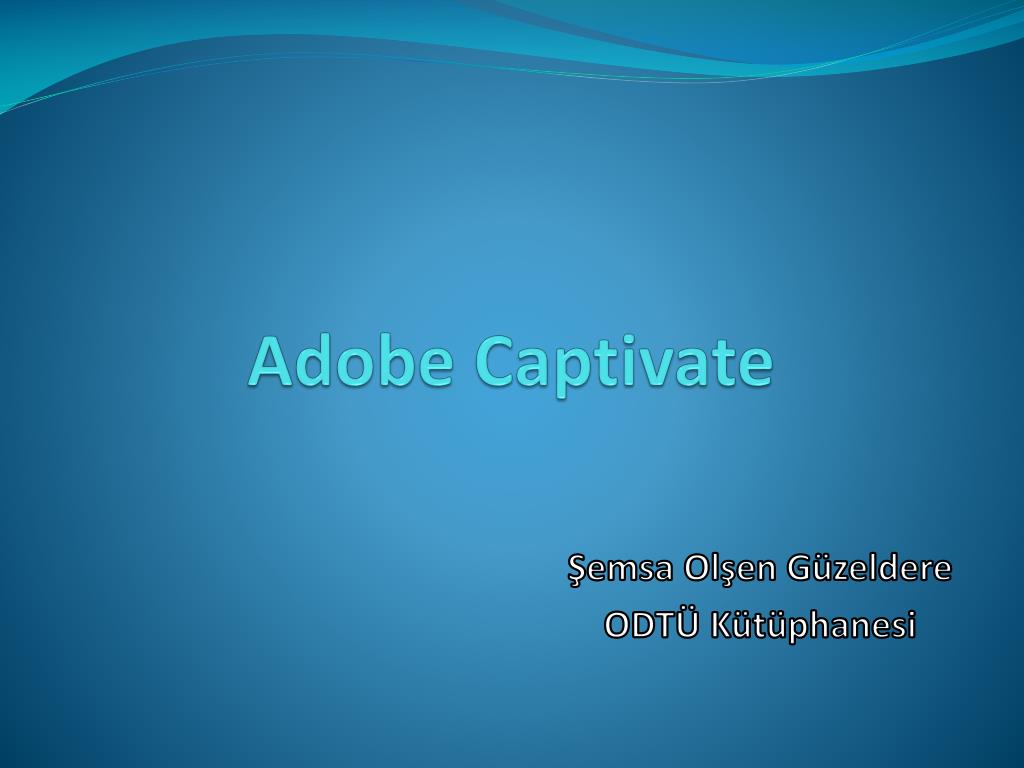 Adobe Captivate

Şemsa Olşen Güzeldere
ODTÜ Kütüphanesi